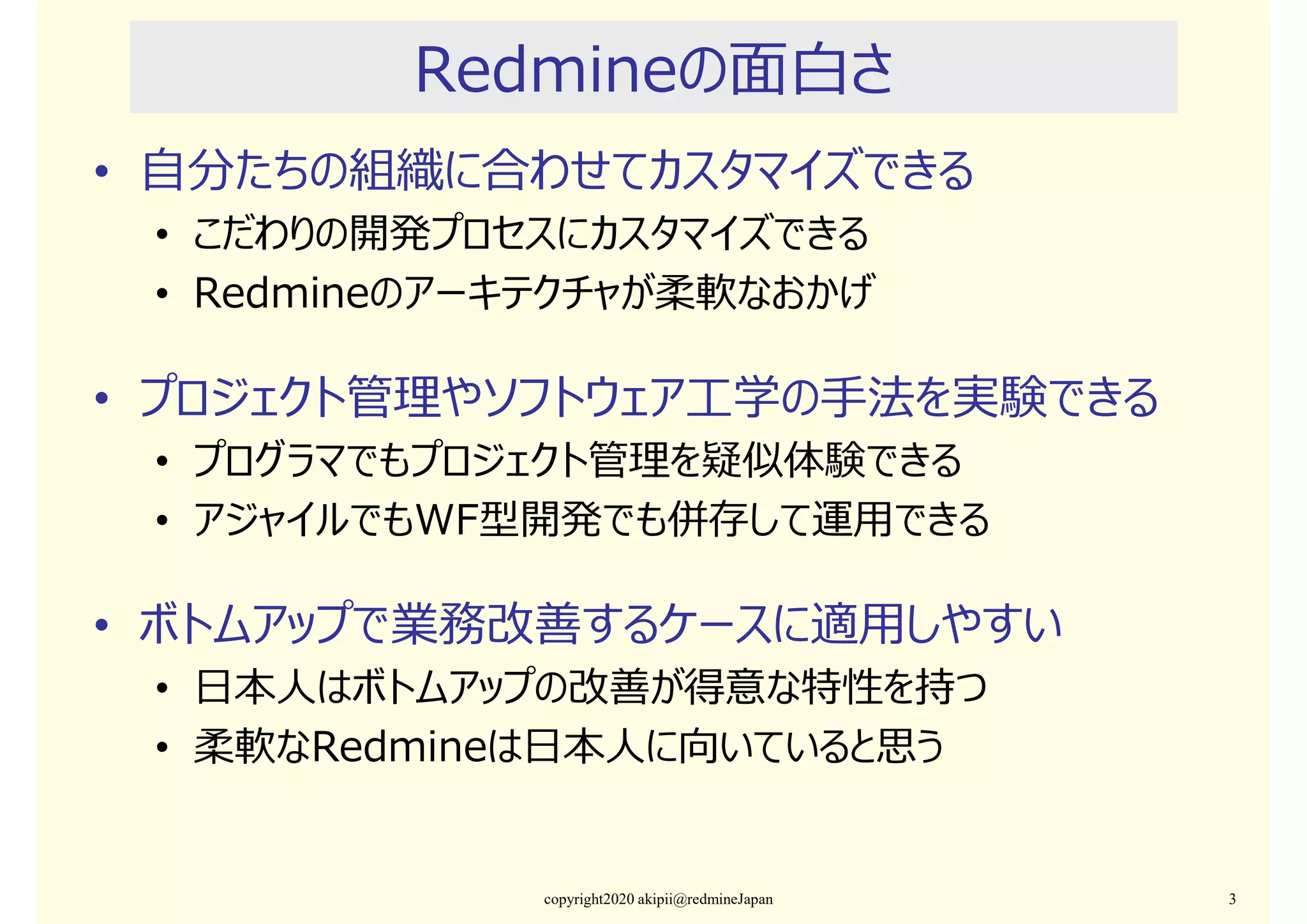 Redmineの面白さ

• 自分たちの組織に合わせてカスタマイズできる
  • こだわりの開発プロセスにカスタマイズできる
  • Redmineのアーキテクチャが柔軟なおかげ

• プロジェクト管理やソフトウェア工学の手法を実験できる
  • プログラマでもプロジェクト管理を疑似体験できる
  • アジャイルでもWF型開発でも併存して運用できる

• ボトムアップで業務改善するケースに適用しやすい
  • 日本人はボトムアップの改善が得意な特性を持つ
  • 柔軟なRedmineは日本人に向いていると思う

copyright2020 akipii@redmineJapan

3